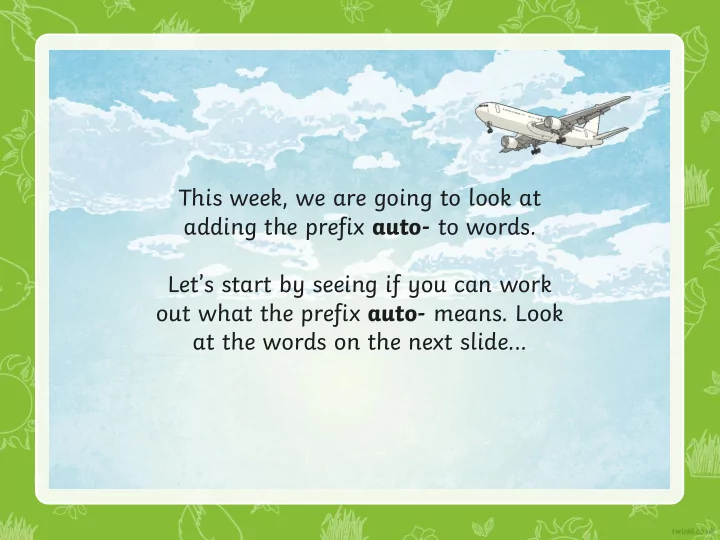 This week, we are going to look at adding the prefix auto- to words.

Let's start by seeing if you can work out what the prefix auto- means. Look at the words on the next slide...

twinkl.co.uk